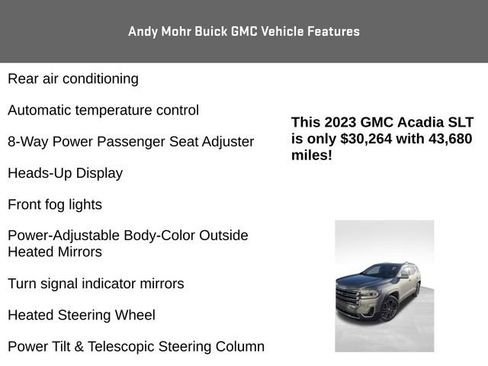 Andy Mohr Buick GMC Vehicle Features

Rear air conditioning

Automatic temperature control

8-Way Power Passenger Seat Adjuster

Heads-Up Display

Front fog lights

Power-Adjustable Body-Color Outside Heated Mirrors

Turn signal indicator mirrors

Heated Steering Wheel

Power Tilt & Telescopic Steering Column

This 2023 GMC Acadia SLT is only $30,264 with 43,680 miles!